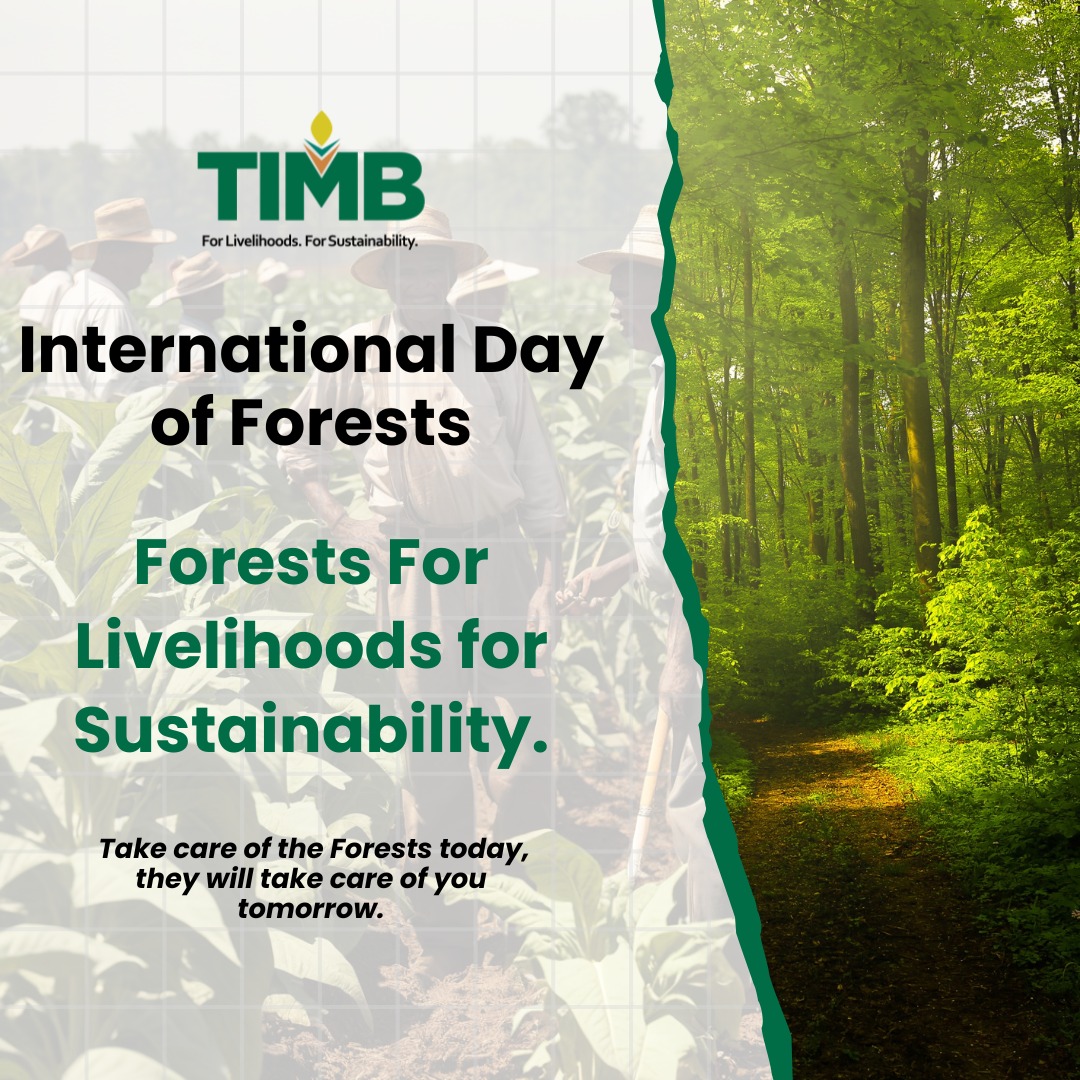 TIMB
For Livelihoods. For Sustainability.

International Day of Forests

Forests For Livelihoods for Sustainability.

Take care of the Forests today, they will take care of you tomorrow.